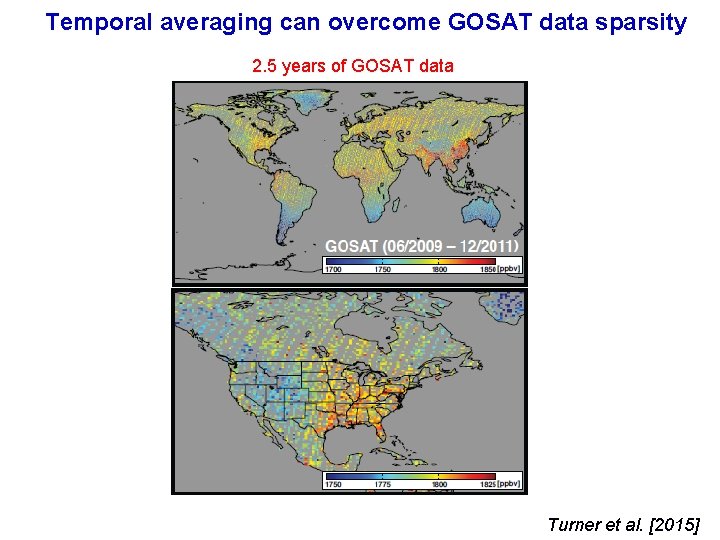 Temporal averaging can overcome GOSAT data sparsity

2.5 years of GOSAT data

GOSAT (06/2009 – 12/2011)

1700 1750 1800 1850 [ppbv]

1750 1775 1800 1825 [ppbv]

Turner et al. [2015]